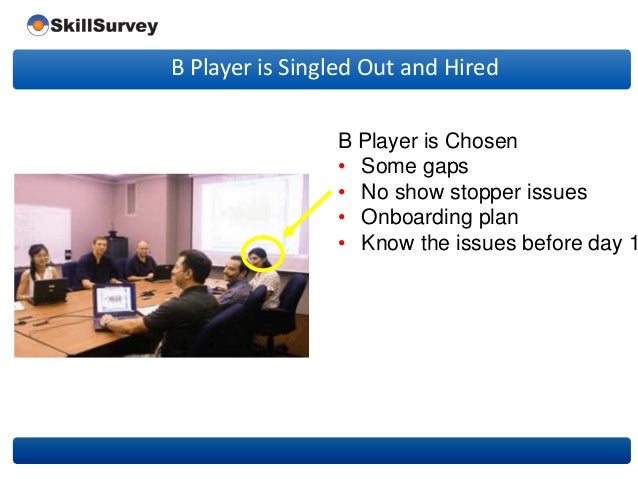 SkillSurvey

B Player is Singled Out and Hired

B Player is Chosen
• Some gaps
• No show stopper issues
• Onboarding plan
• Know the issues before day 1